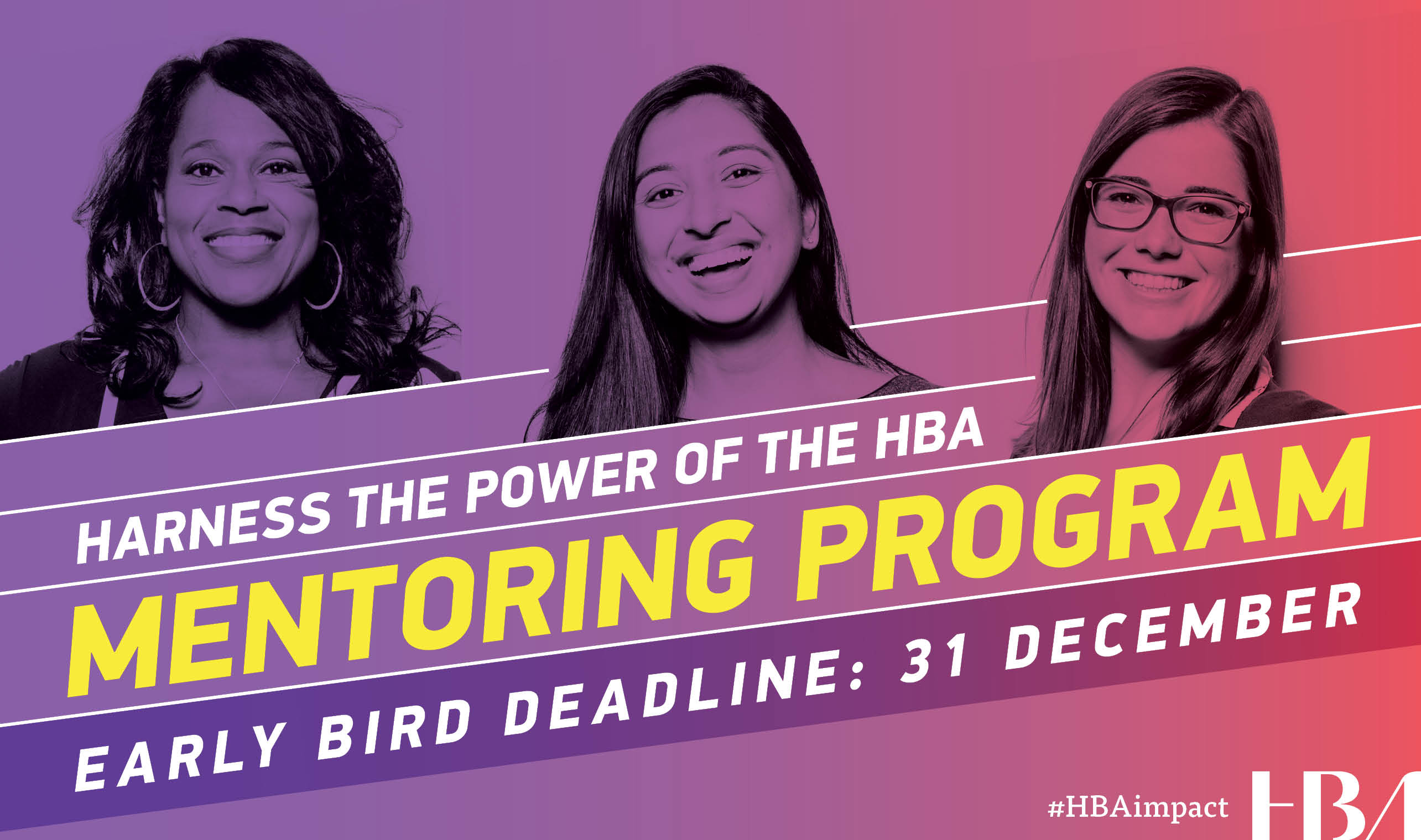 HARNESS THE POWER OF THE HBA

MENTORING PROGRAM

EARLY BIRD DEADLINE: 31 DECEMBER

#HBAimpact

HBA